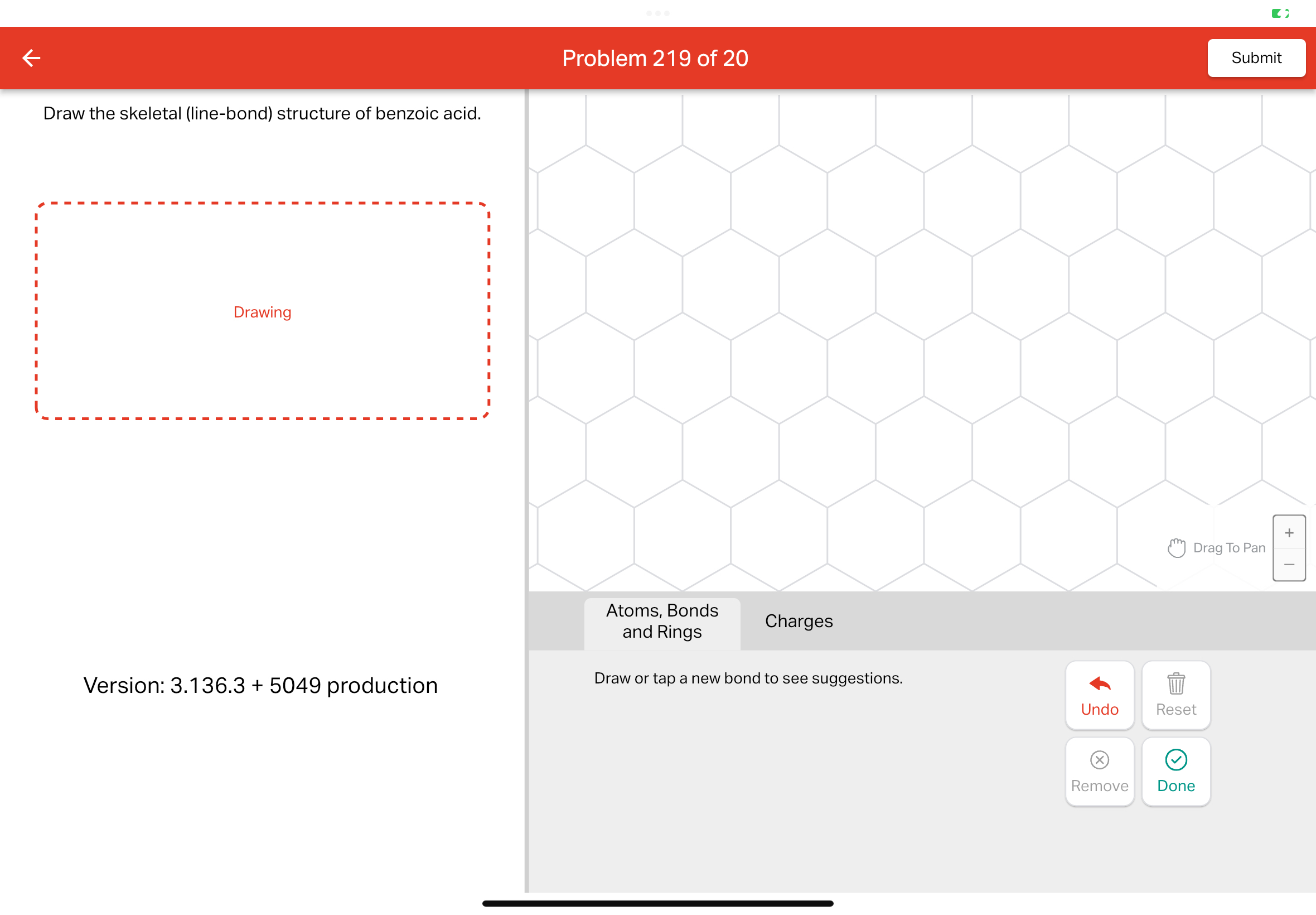 Problem 219 of 20

Submit

Draw the skeletal (line-bond) structure of benzoic acid.

Drawing

Version: 3.136.3 + 5049 production

Drag To Pan

+

−

Atoms, Bonds and Rings

Charges

Draw or tap a new bond to see suggestions.

Undo

Reset

Remove

Done